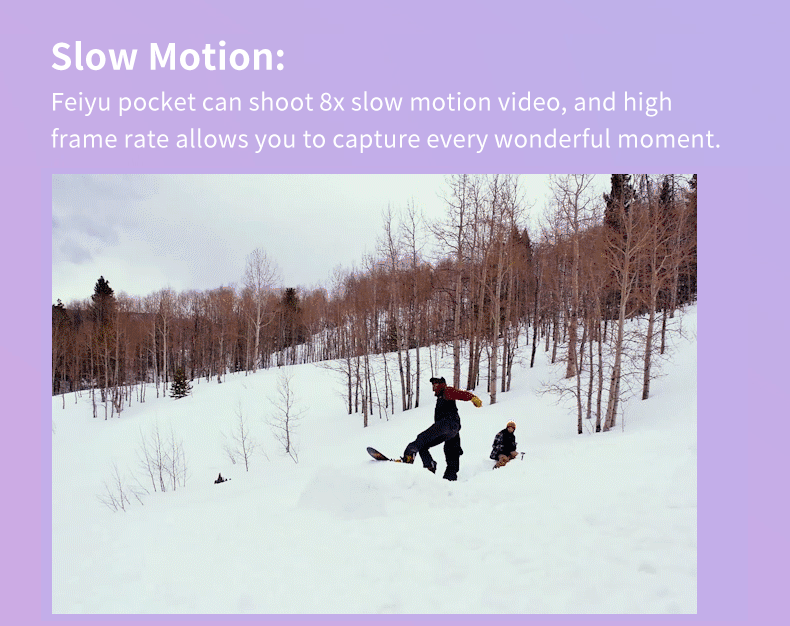 Slow Motion:

Feiyu pocket can shoot 8x slow motion video, and high frame rate allows you to capture every wonderful moment.